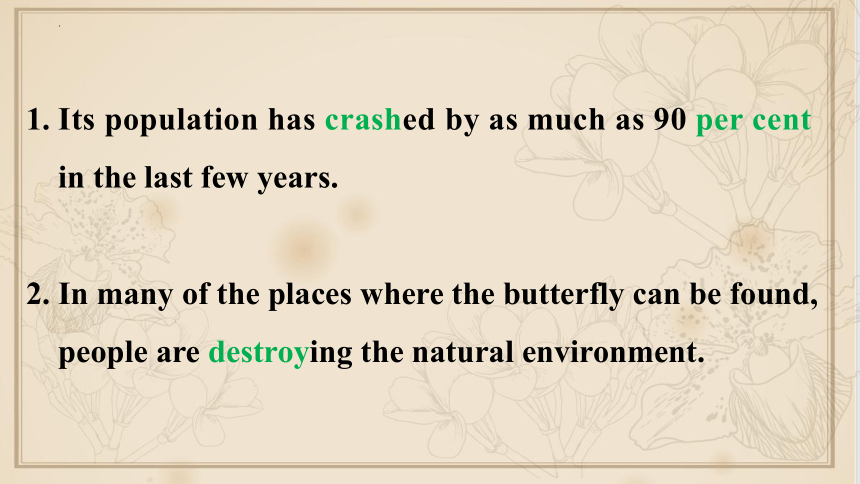 1. Its population has crashed by as much as 90 per cent in the last few years.

2. In many of the places where the butterfly can be found, people are destroying the natural environment.